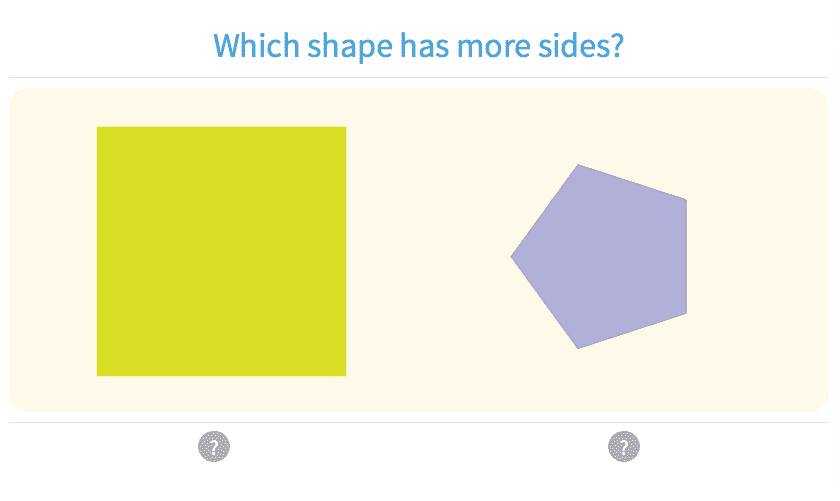 Which shape has more sides?

?

?